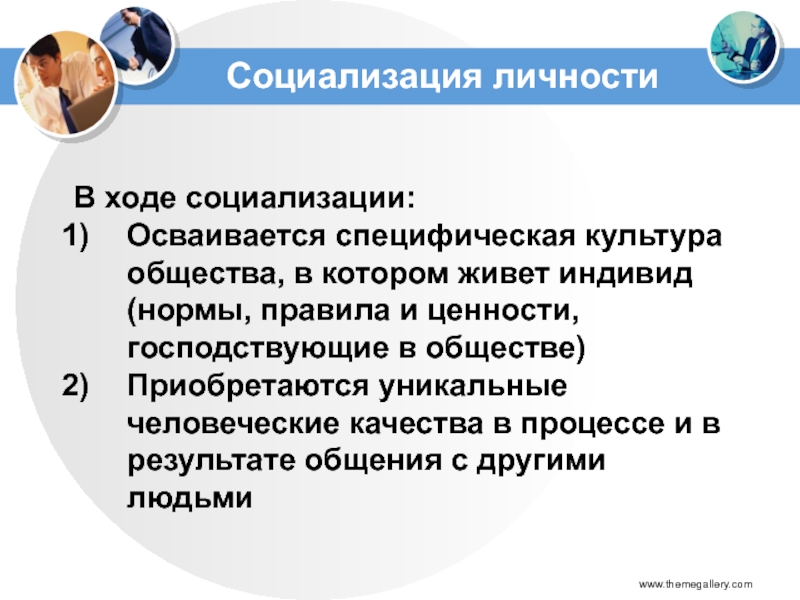 Социализация личности

В ходе социализации:
1) Осваивается специфическая культура общества, в котором живет индивид (нормы, правила и ценности, господствующие в обществе)
2) Приобретаются уникальные человеческие качества в процессе и в результате общения с другими людьми

www.themegallery.com